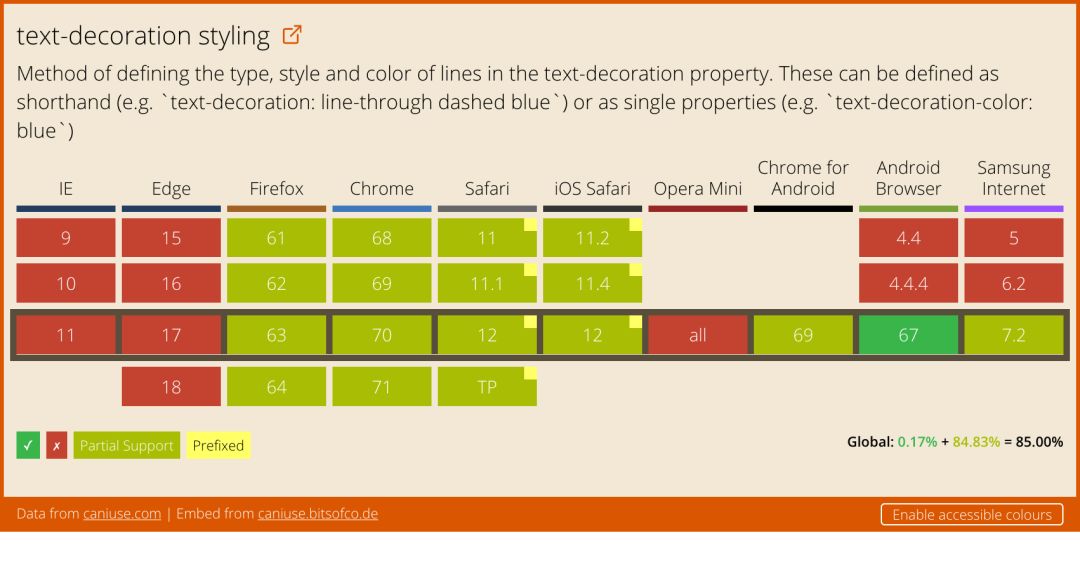 text-decoration styling

Method of defining the type, style and color of lines in the text-decoration property. These can be defined as shorthand (e.g. `text-decoration: line-through dashed blue`) or as single properties (e.g. `text-decoration-color: blue`)

| IE | Edge | Firefox | Chrome | Safari | iOS Safari | Opera Mini | Chrome for Android | Android Browser | Samsung Internet |
|---|---|---|---|---|---|---|---|---|---|
| 9 | 15 | 61 | 68 | 11 | 11.2 | | | 4.4 | 5 |
| 10 | 16 | 62 | 69 | 11.1 | 11.4 | | | 4.4.4 | 6.2 |
| 11 | 17 | 63 | 70 | 12 | 12 | all | 69 | 67 | 7.2 |
| | 18 | 64 | 71 | TP | | | | | |

✓ ✗ Partial Support Prefixed

Global: 0.17% + 84.83% = 85.00%

Data from caniuse.com | Embed from caniuse.bitsofco.de

Enable accessible colours